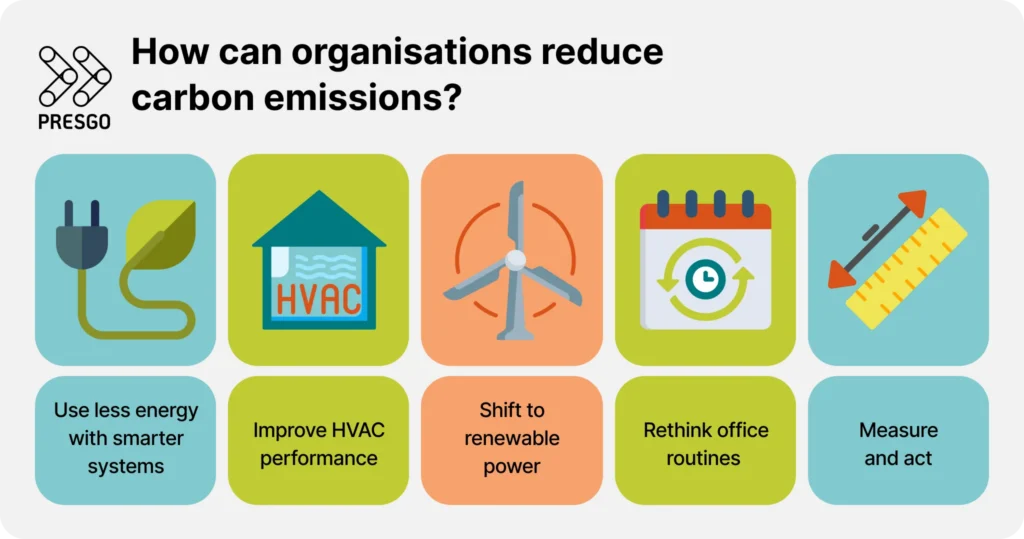 PRESGO

How can organisations reduce carbon emissions?

HVAC

Use less energy with smarter systems

Improve HVAC performance

Shift to renewable power

Rethink office routines

Measure and act